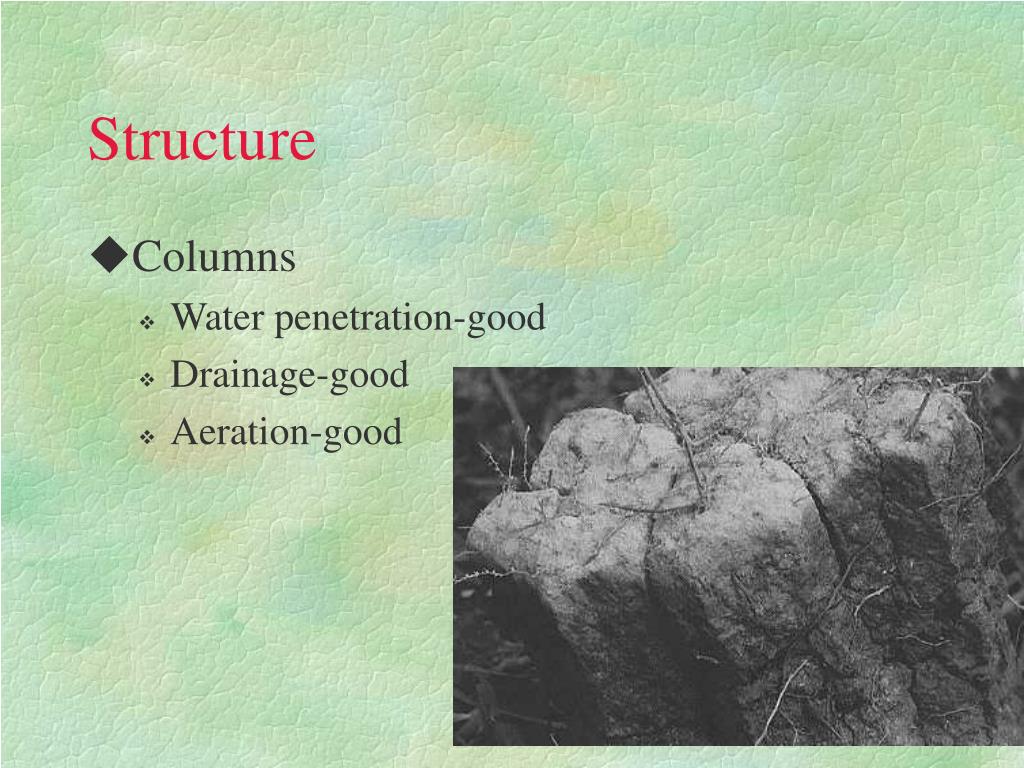 Structure

◆Columns

❖ Water penetration-good
❖ Drainage-good
❖ Aeration-good